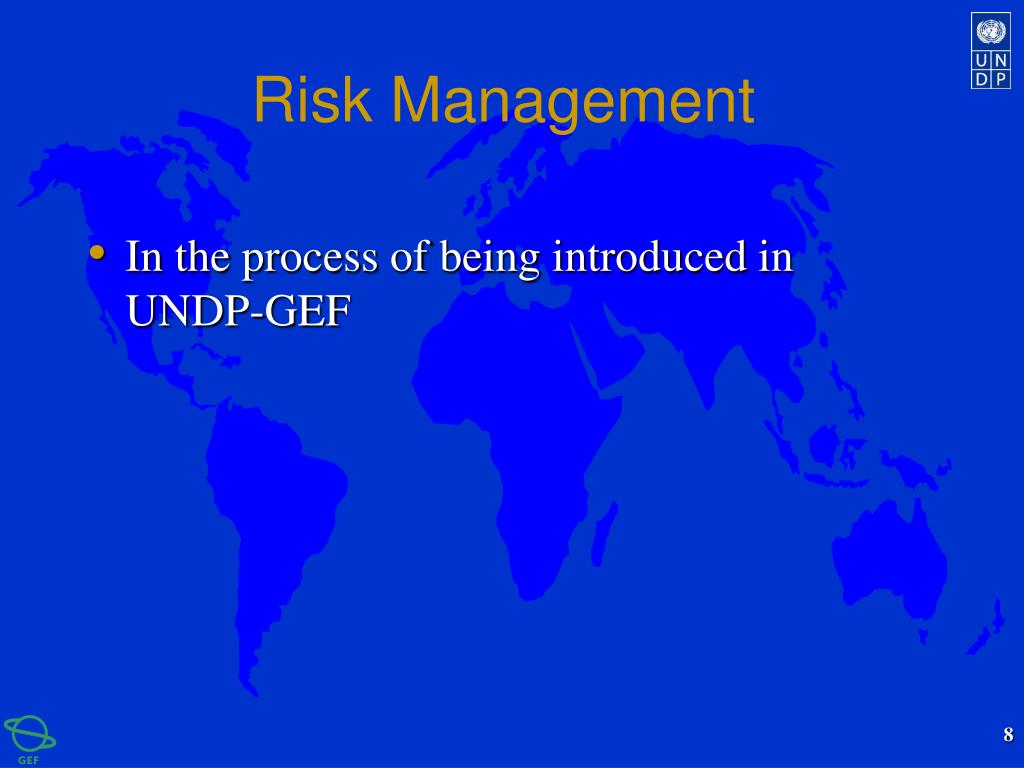 U N
D P

Risk Management

• In the process of being introduced in UNDP-GEF

GEF

8